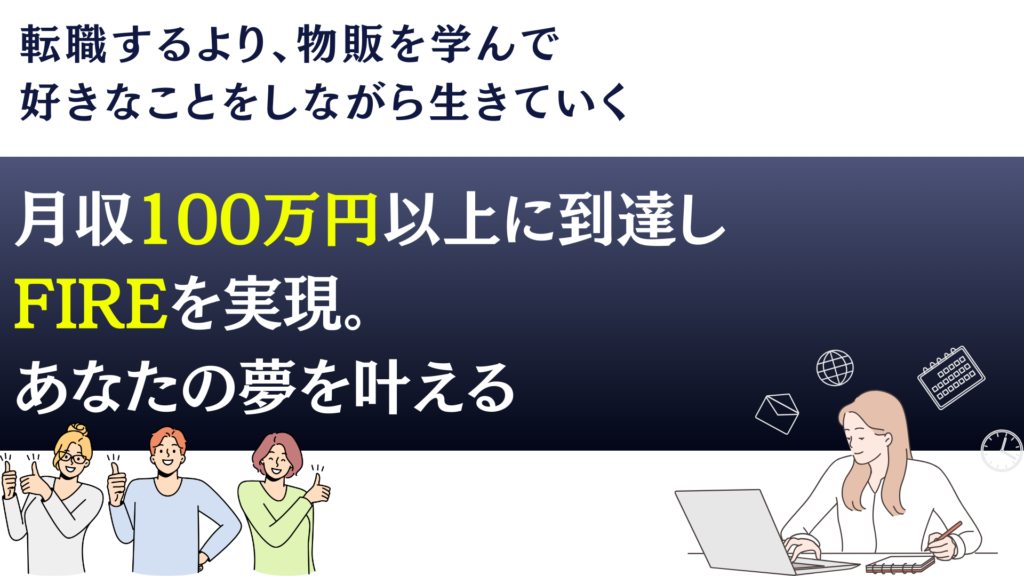 転職するより、物販を学んで
好きなことをしながら生きていく

月収100万円以上に到達し
FIREを実現。
あなたの夢を叶える